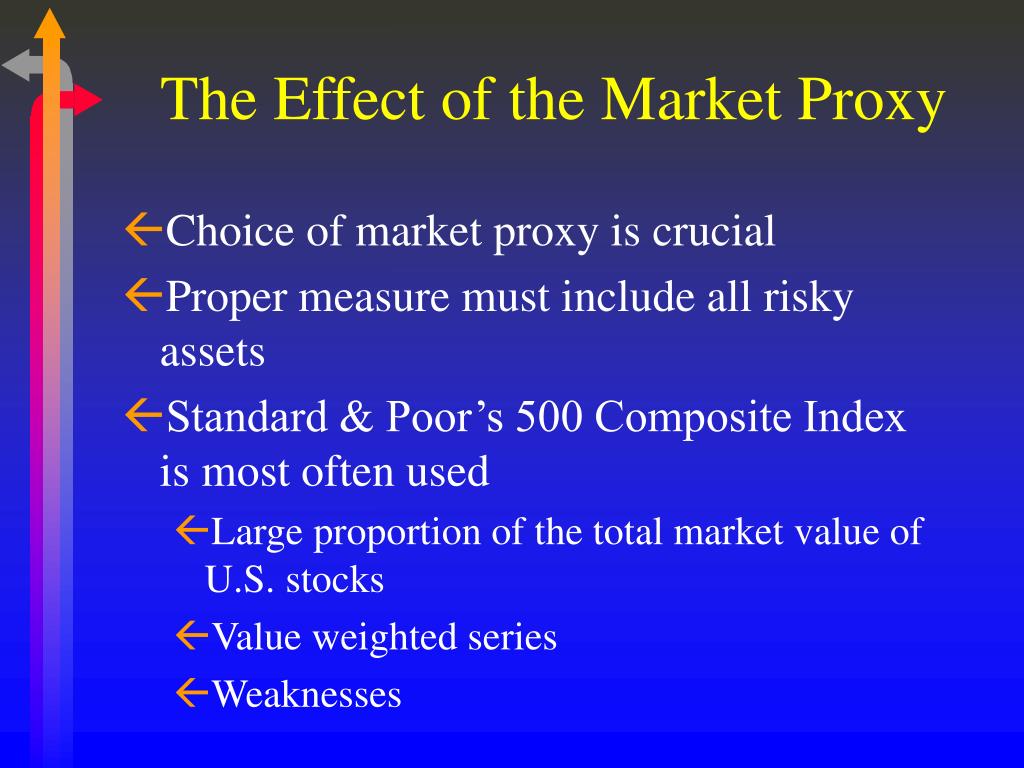 The Effect of the Market Proxy

Choice of market proxy is crucial

Proper measure must include all risky assets

Standard & Poor’s 500 Composite Index is most often used

Large proportion of the total market value of U.S. stocks

Value weighted series

Weaknesses